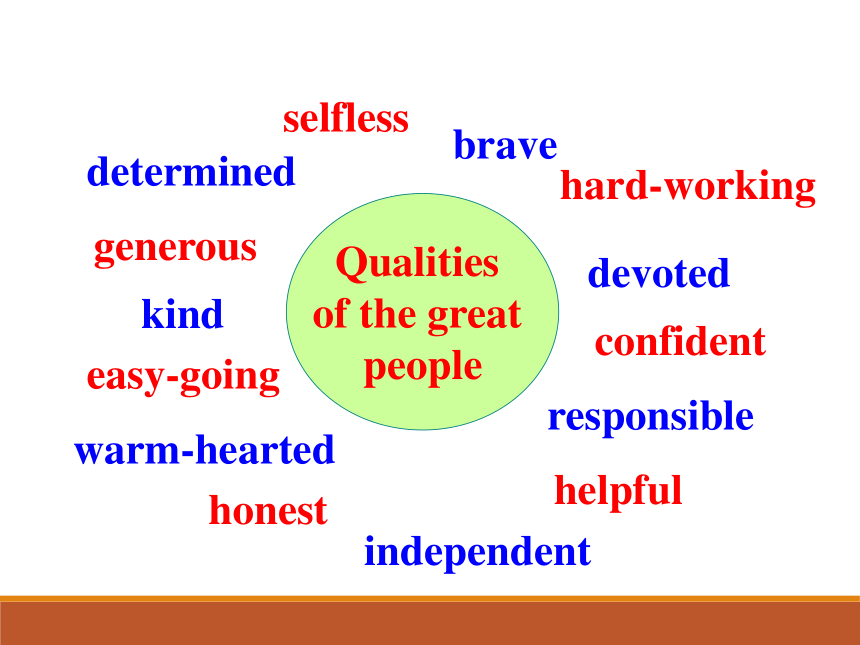 selfless
brave
determined
hard-working
generous
Qualities of the great people
devoted
kind
confident
easy-going
responsible
warm-hearted
helpful
honest
independent